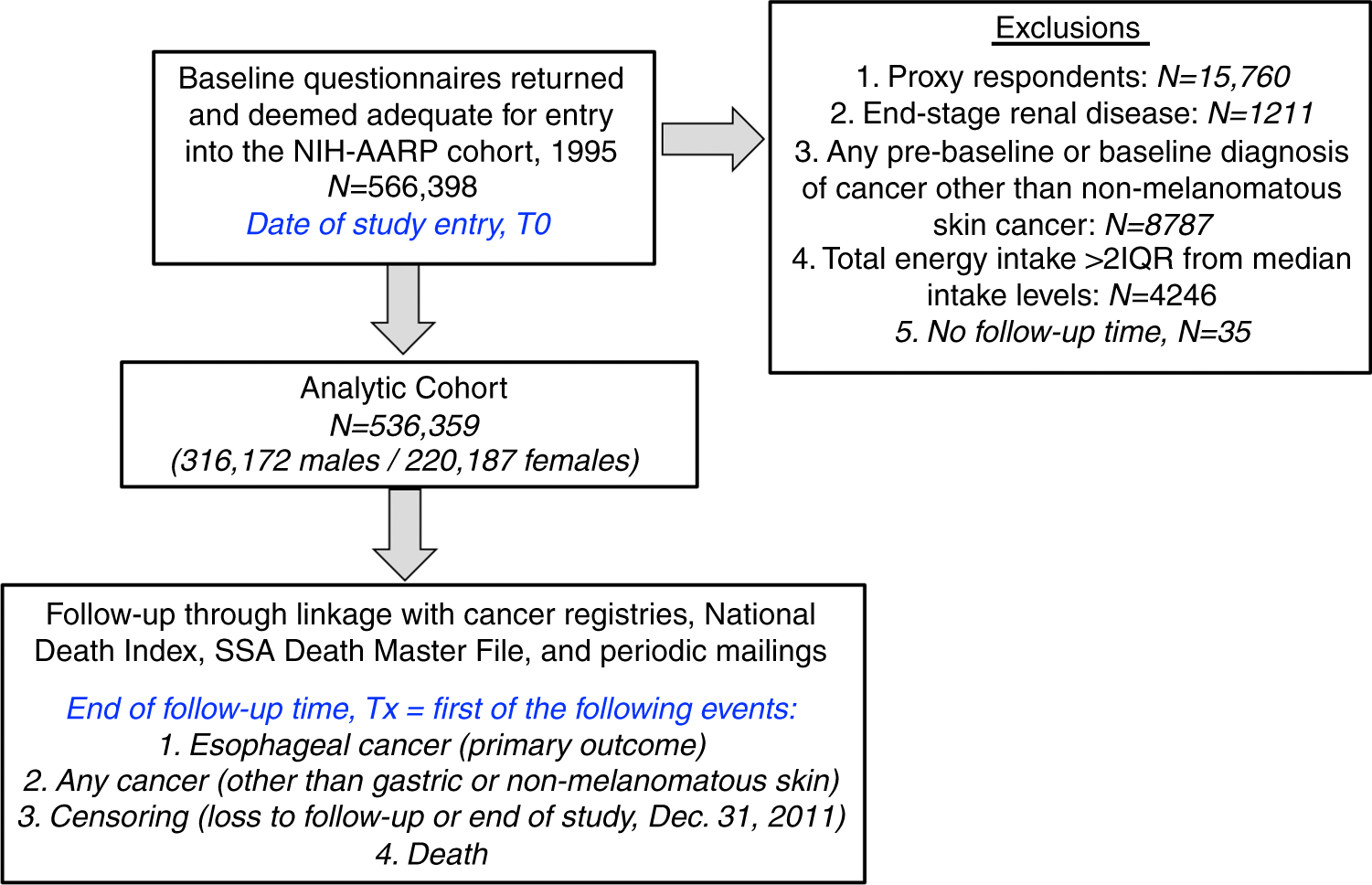 Baseline questionnaires returned and deemed adequate for entry into the NIH-AARP cohort, 1995
N=566,398
Date of study entry, T0

Exclusions
1. Proxy respondents: N=15,760
2. End-stage renal disease: N=1211
3. Any pre-baseline or baseline diagnosis of cancer other than non-melanomatous skin cancer: N=8787
4. Total energy intake >2IQR from median intake levels: N=4246
5. No follow-up time, N=35

Analytic Cohort
N=536,359
(316,172 males / 220,187 females)

Follow-up through linkage with cancer registries, National Death Index, SSA Death Master File, and periodic mailings

End of follow-up time, Tx = first of the following events:
1. Esophageal cancer (primary outcome)
2. Any cancer (other than gastric or non-melanomatous skin)
3. Censoring (loss to follow-up or end of study, Dec. 31, 2011)
4. Death